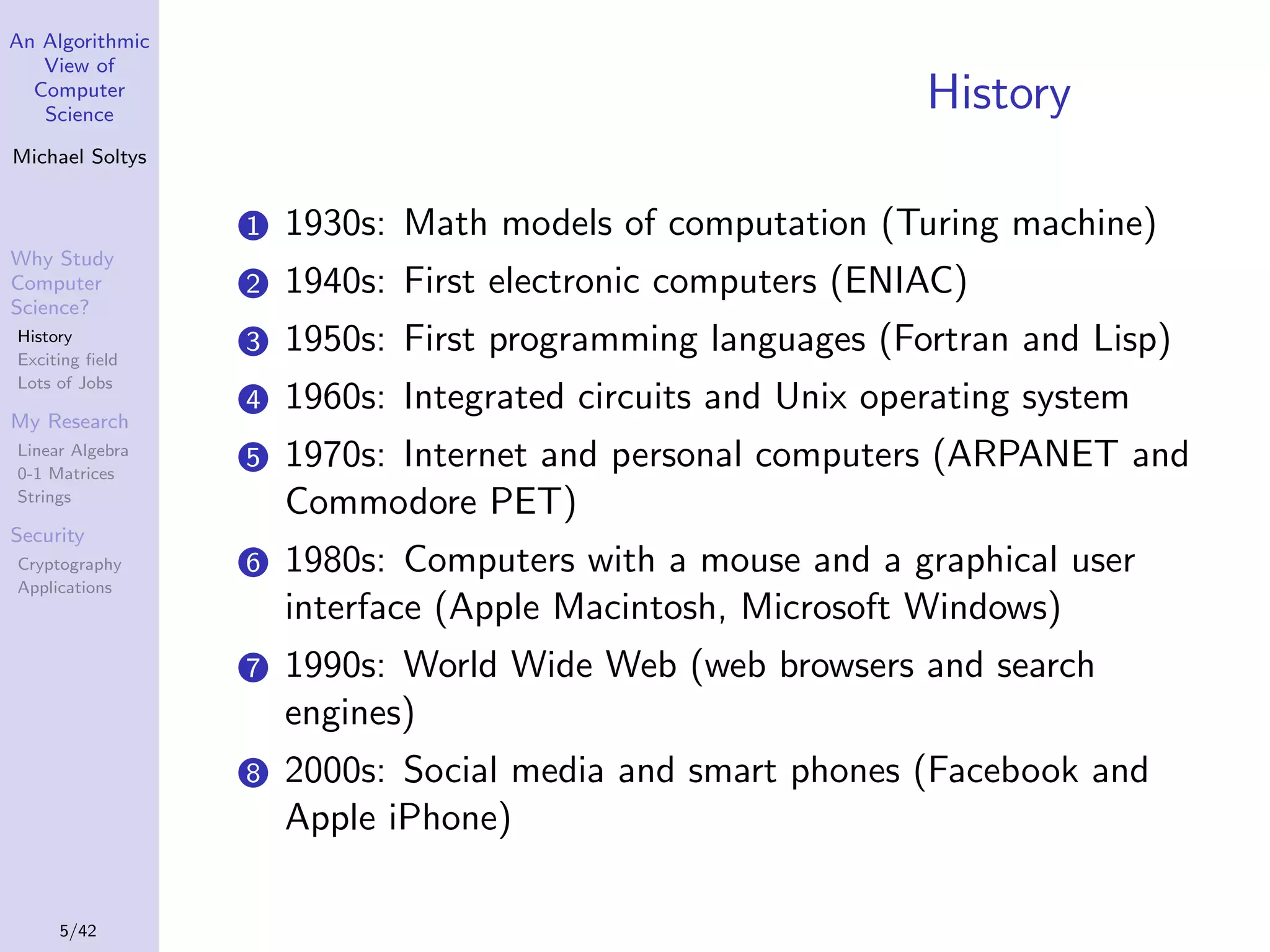 An Algorithmic View of Computer Science

Michael Soltys

Why Study Computer Science?
History
Exciting field
Lots of Jobs

My Research
Linear Algebra
0-1 Matrices
Strings

Security
Cryptography
Applications

5/42

History

1 1930s: Math models of computation (Turing machine)
2 1940s: First electronic computers (ENIAC)
3 1950s: First programming languages (Fortran and Lisp)
4 1960s: Integrated circuits and Unix operating system
5 1970s: Internet and personal computers (ARPANET and Commodore PET)
6 1980s: Computers with a mouse and a graphical user interface (Apple Macintosh, Microsoft Windows)
7 1990s: World Wide Web (web browsers and search engines)
8 2000s: Social media and smart phones (Facebook and Apple iPhone)